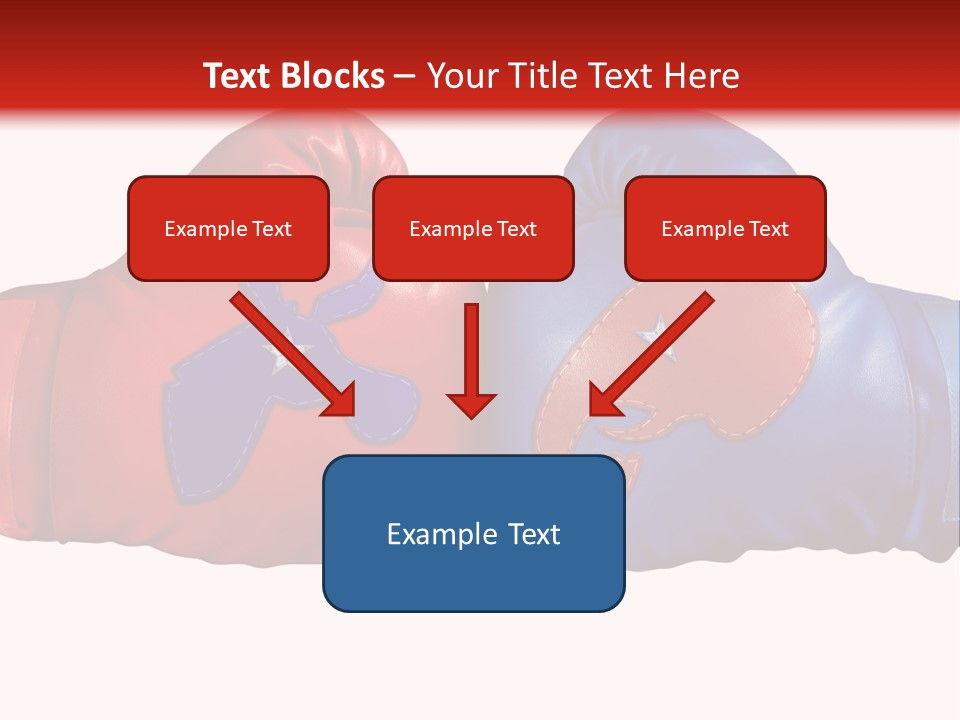 Text Blocks – Your Title Text Here

Example Text

Example Text

Example Text

Example Text